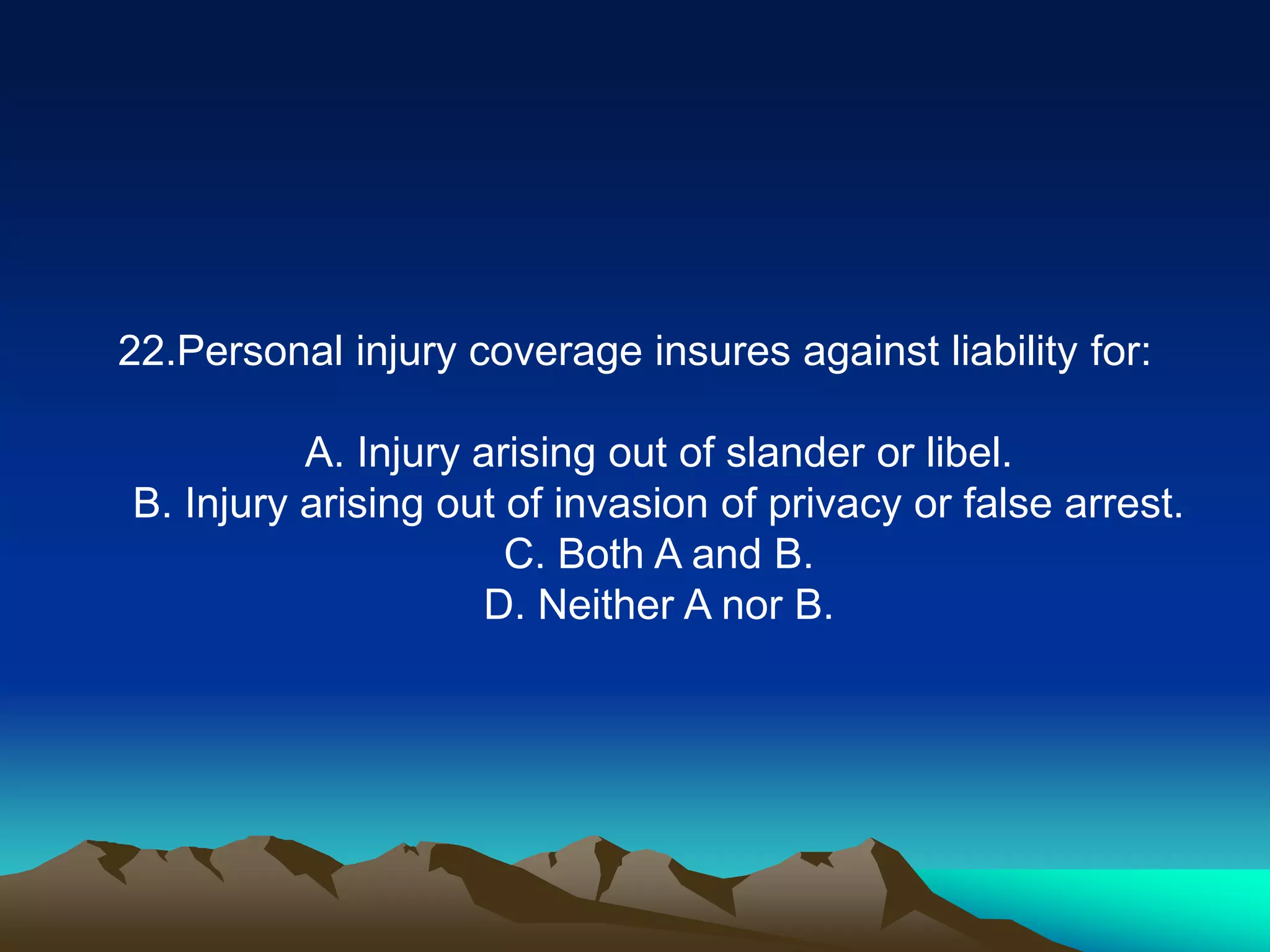 22.Personal injury coverage insures against liability for:

A. Injury arising out of slander or libel.
B. Injury arising out of invasion of privacy or false arrest.
C. Both A and B.
D. Neither A nor B.